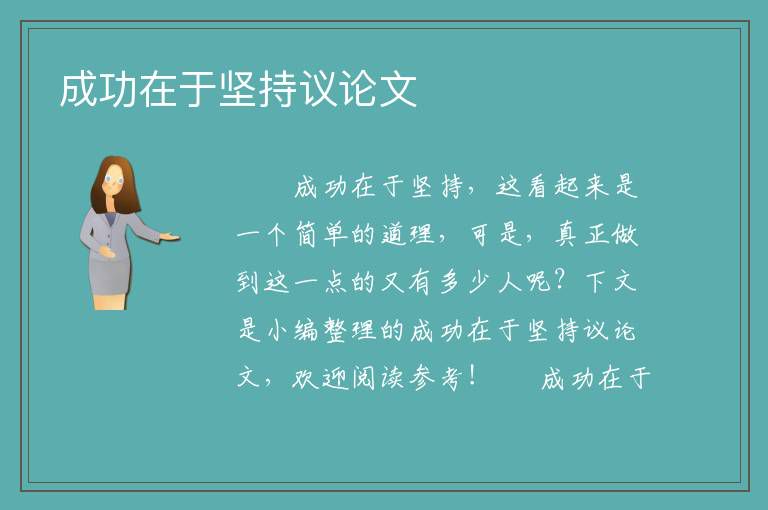 成功在于坚持议论文

成功在于坚持，这看起来是一个简单的道理，可是，真正做到这一点的又有多少人呢？下文是小编整理的成功在于坚持议论文，欢迎阅读参考！　　成功在于